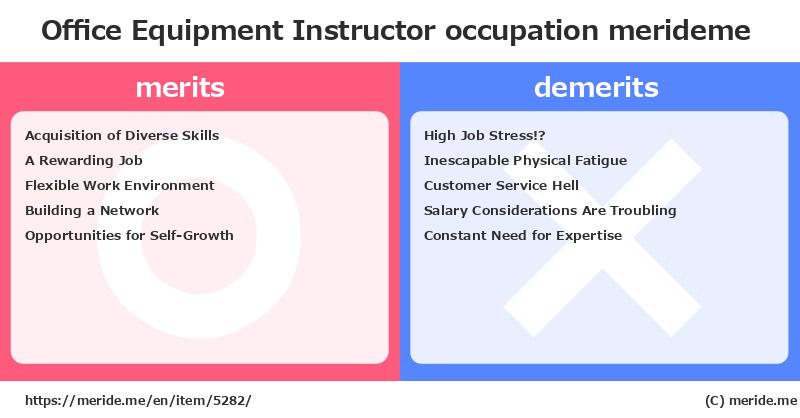 Office Equipment Instructor occupation merideme

merits

Acquisition of Diverse Skills
A Rewarding Job
Flexible Work Environment
Building a Network
Opportunities for Self-Growth

demerits

High Job Stress!?
Inescapable Physical Fatigue
Customer Service Hell
Salary Considerations Are Troubling
Constant Need for Expertise

https://meride.me/en/item/5282/

(C) meride.me